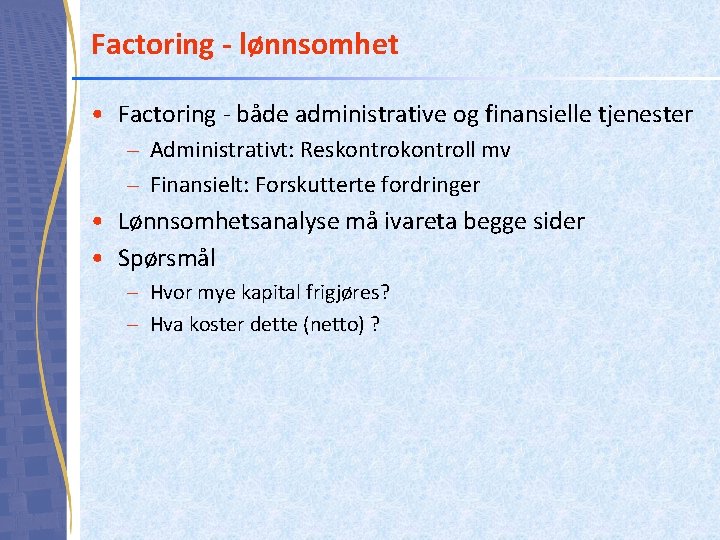 Factoring - lønnsomhet

• Factoring - både administrative og finansielle tjenester
– Administrativt: Reskontrokontroll mv
– Finansielt: Forskutterte fordringer
• Lønnsomhetsanalyse må ivareta begge sider
• Spørsmål
– Hvor mye kapital frigjøres?
– Hva koster dette (netto) ?